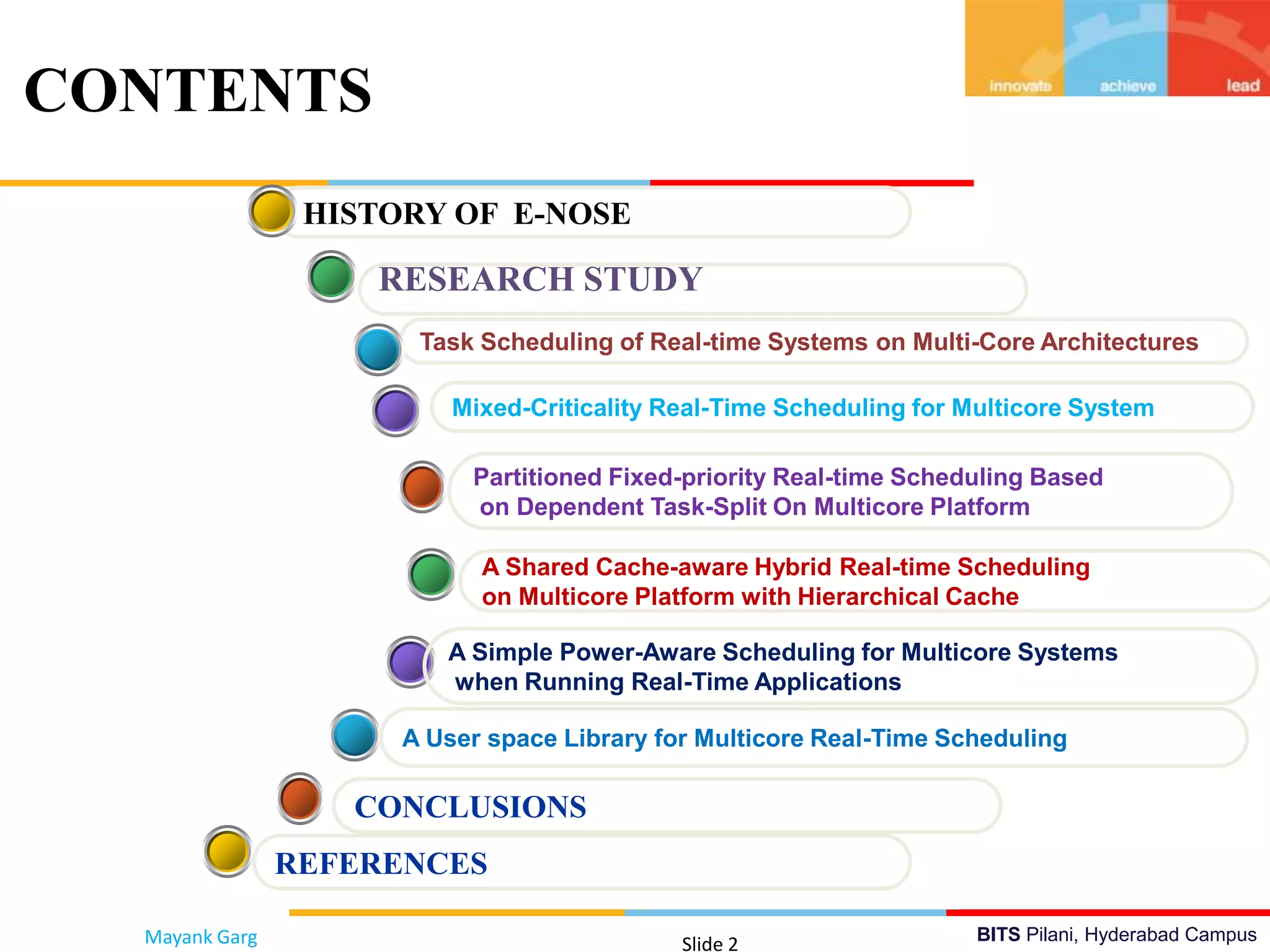 CONTENTS

innovate achieve lead

HISTORY OF E-NOSE

RESEARCH STUDY

Task Scheduling of Real-time Systems on Multi-Core Architectures

Mixed-Criticality Real-Time Scheduling for Multicore System

Partitioned Fixed-priority Real-time Scheduling Based on Dependent Task-Split On Multicore Platform

A Shared Cache-aware Hybrid Real-time Scheduling on Multicore Platform with Hierarchical Cache

A Simple Power-Aware Scheduling for Multicore Systems when Running Real-Time Applications

A User space Library for Multicore Real-Time Scheduling

CONCLUSIONS

REFERENCES

Mayank Garg

Slide 2

BITS Pilani, Hyderabad Campus